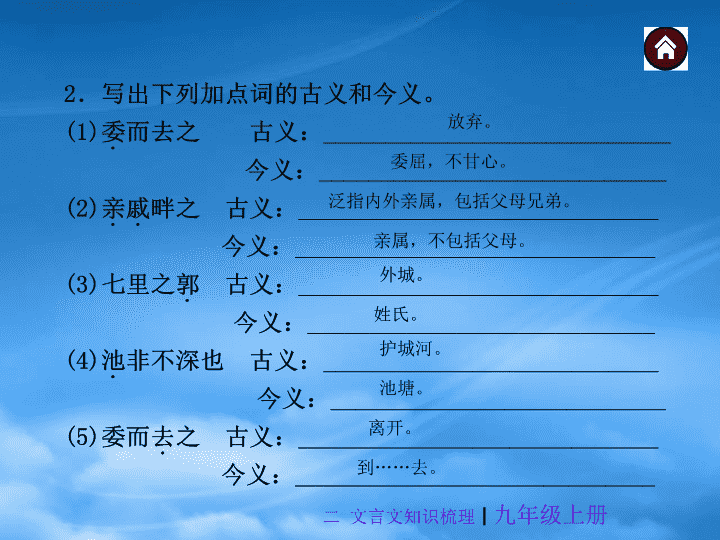 2．写出下列加点词的古义和今义。

(1)委而去之　古义：放弃。

今义：委屈，不甘心。

(2)亲戚畔之　古义：泛指内外亲属，包括父母兄弟。

今义：亲属，不包括父母。

(3)七里之郭　古义：外城。

今义：姓氏。

(4)池非不深也　古义：护城河。

今义：池塘。

(5)委而去之　古义：离开。

今义：到……去。

二　文言文知识梳理 | 九年级上册